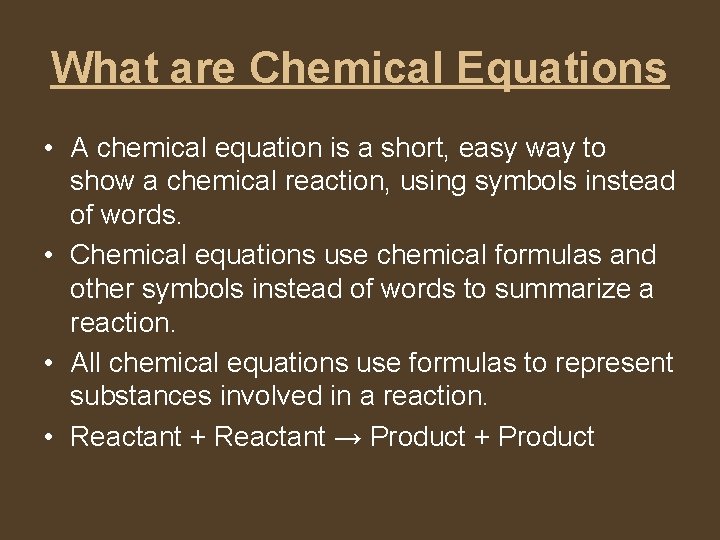 What are Chemical Equations

• A chemical equation is a short, easy way to show a chemical reaction, using symbols instead of words.
• Chemical equations use chemical formulas and other symbols instead of words to summarize a reaction.
• All chemical equations use formulas to represent substances involved in a reaction.
• Reactant + Reactant → Product + Product